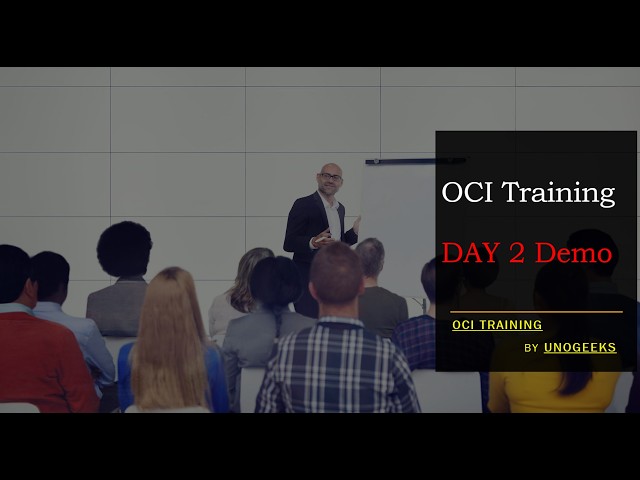 OCI Training

DAY 2 Demo

OCI TRAINING

BY UNOGEEKS